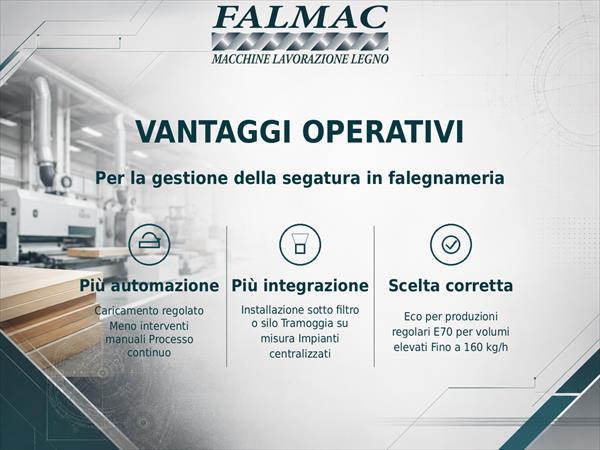 FALMAC
MACCHINE LAVORAZIONE LEGNO

VANTAGGI OPERATIVI

Per la gestione della segatura in falegnameria

Più automazione

Caricamento regolato Meno interventi manuali Processo continuo

Più integrazione

Installazione sotto filtro o silo Tramoggia su misura Impianti centralizzati

Scelta corretta

Eco per produzioni regolari E70 per volumi elevati Fino a 160 kg/h